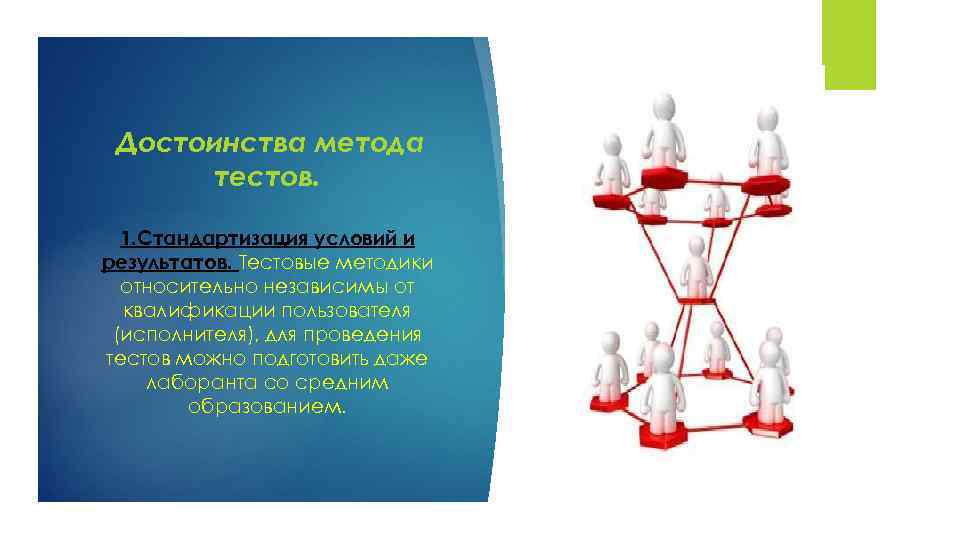 Достоинства метода тестов.

1.Стандартизация условий и результатов. Тестовые методики относительно независимы от квалификации пользователя (исполнителя), для проведения тестов можно подготовить даже лаборанта со средним образованием.